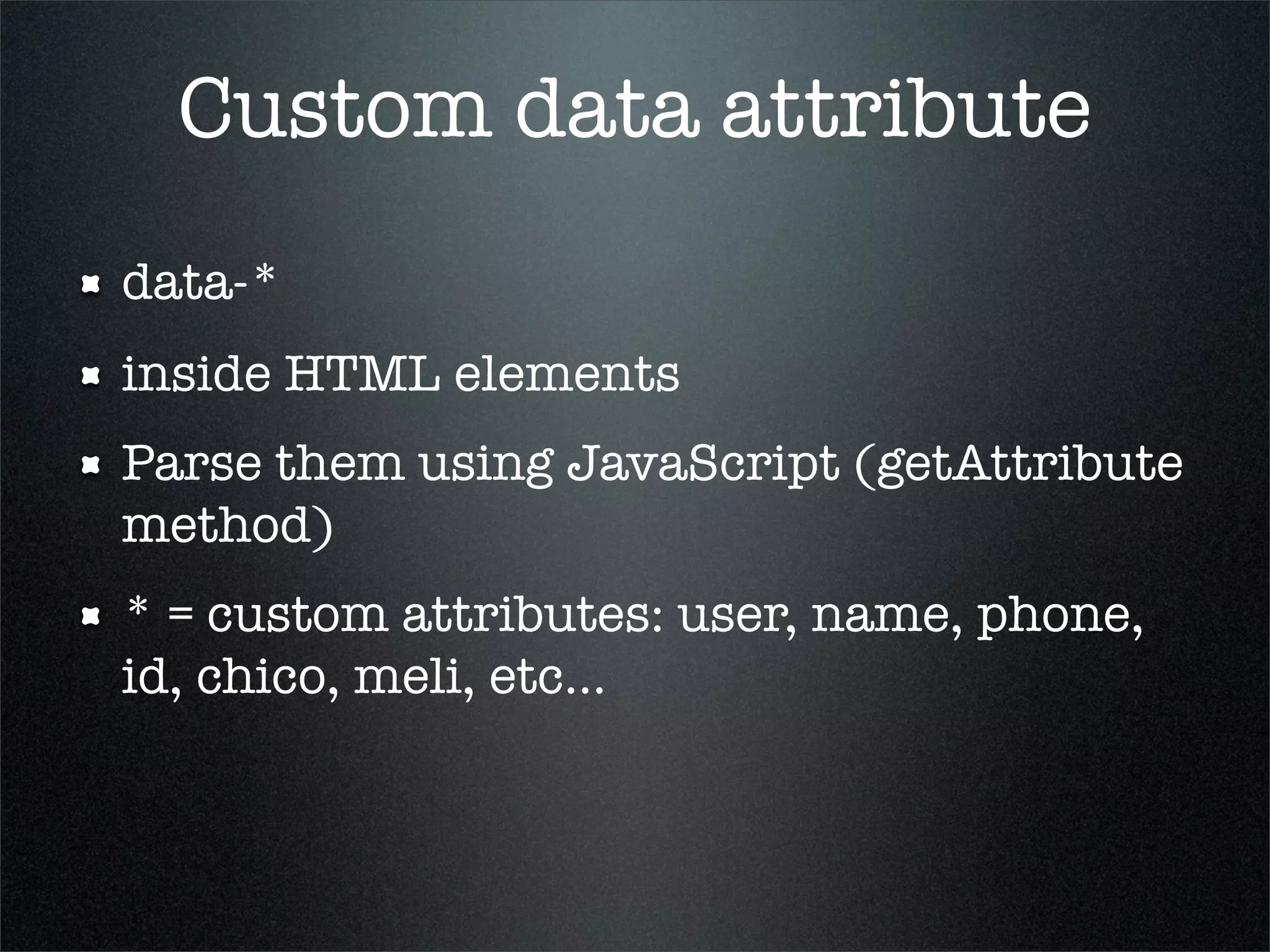 Custom data attribute

- data-*
- inside HTML elements
- Parse them using JavaScript (getAttribute method)
- * = custom attributes: user, name, phone, id, chico, meli, etc...